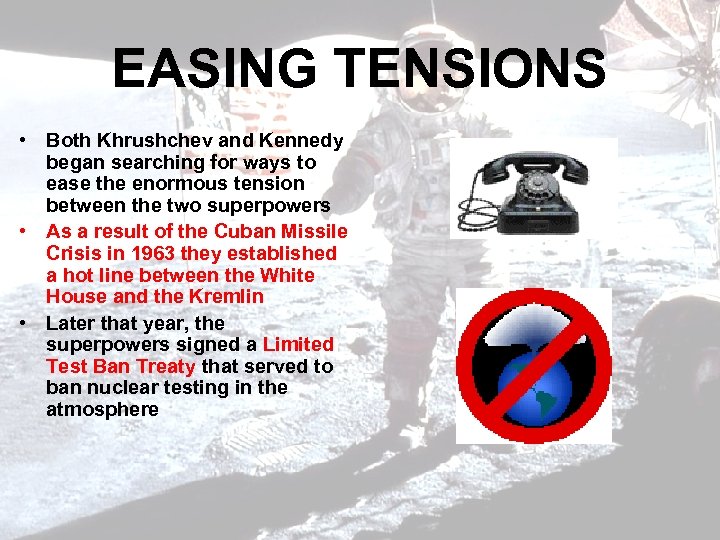 EASING TENSIONS

• Both Khrushchev and Kennedy began searching for ways to ease the enormous tension between the two superpowers
• As a result of the Cuban Missile Crisis in 1963 they established a hot line between the White House and the Kremlin
• Later that year, the superpowers signed a Limited Test Ban Treaty that served to ban nuclear testing in the atmosphere